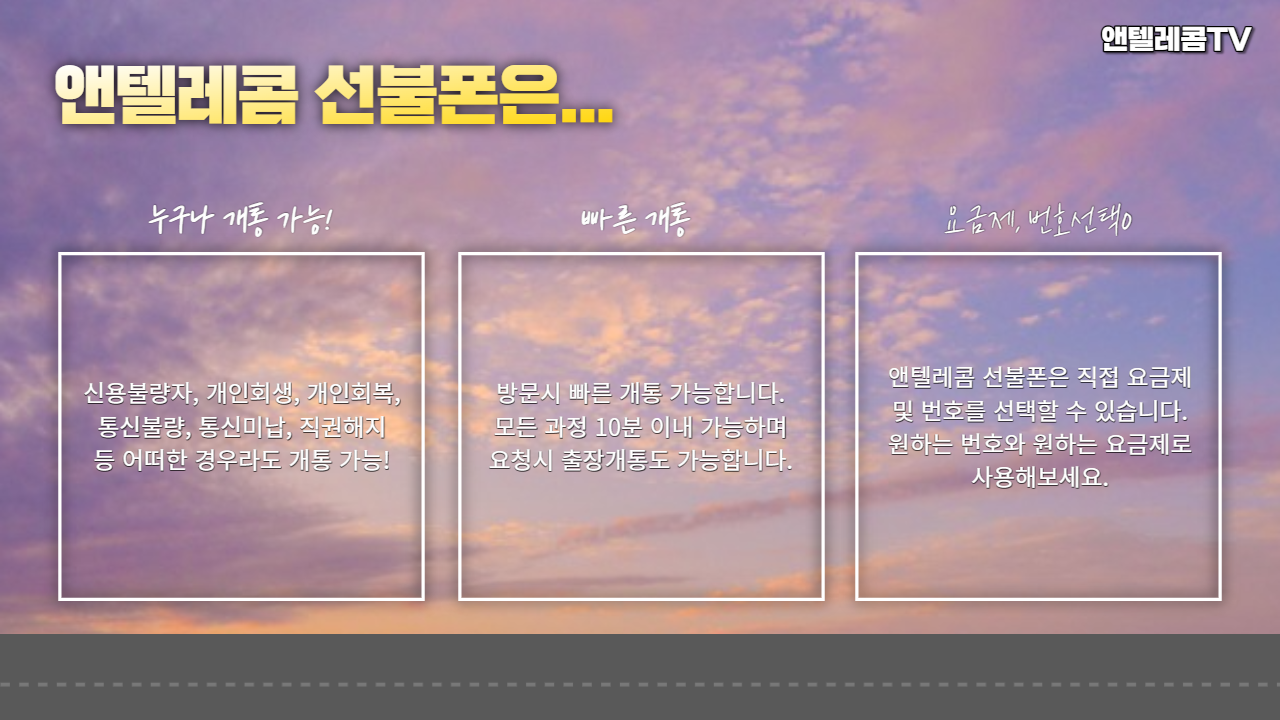 앤텔레콤TV

앤텔레콤 선불폰은...

누구나 개통 가능!

신용불량자, 개인회생, 개인회복, 통신불량, 통신미납, 직권해지 등 어떠한 경우라도 개통 가능!

빠른 개통

방문시 빠른 개통 가능합니다. 모든 과정 10분 이내 가능하며 요청시 출장개통도 가능합니다.

요금제, 번호선택O

앤텔레콤 선불폰은 직접 요금제 및 번호를 선택할 수 있습니다. 원하는 번호와 원하는 요금제로 사용해보세요.